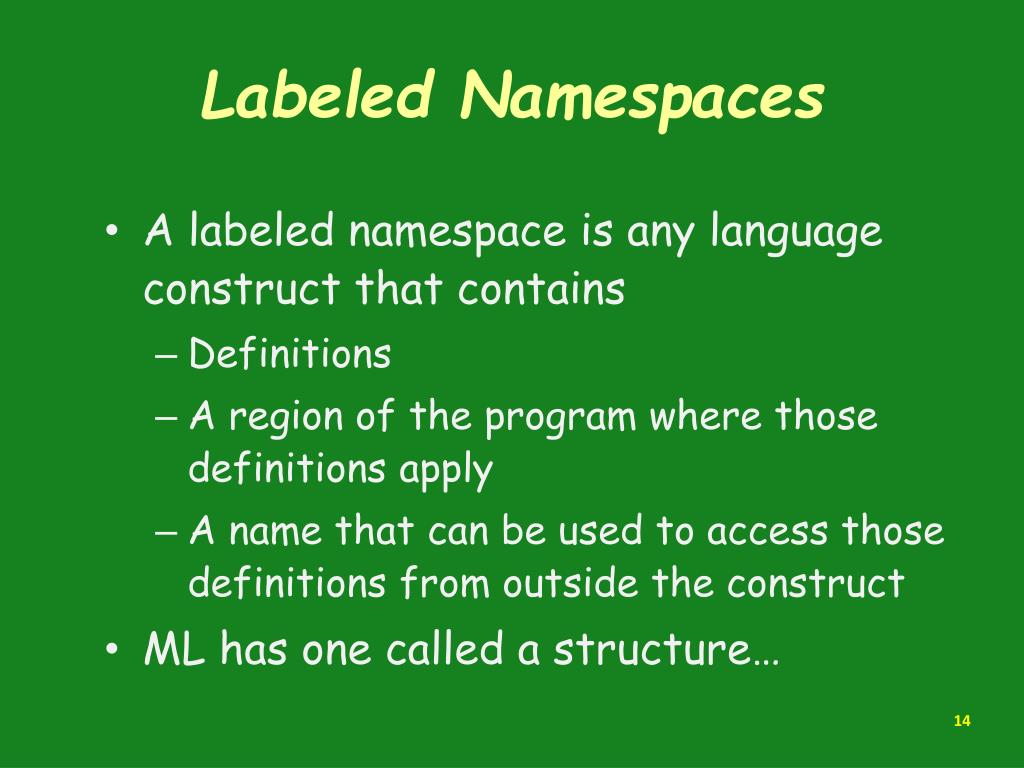 Labeled Namespaces

• A labeled namespace is any language construct that contains

– Definitions

– A region of the program where those definitions apply

– A name that can be used to access those definitions from outside the construct

• ML has one called a structure…

14